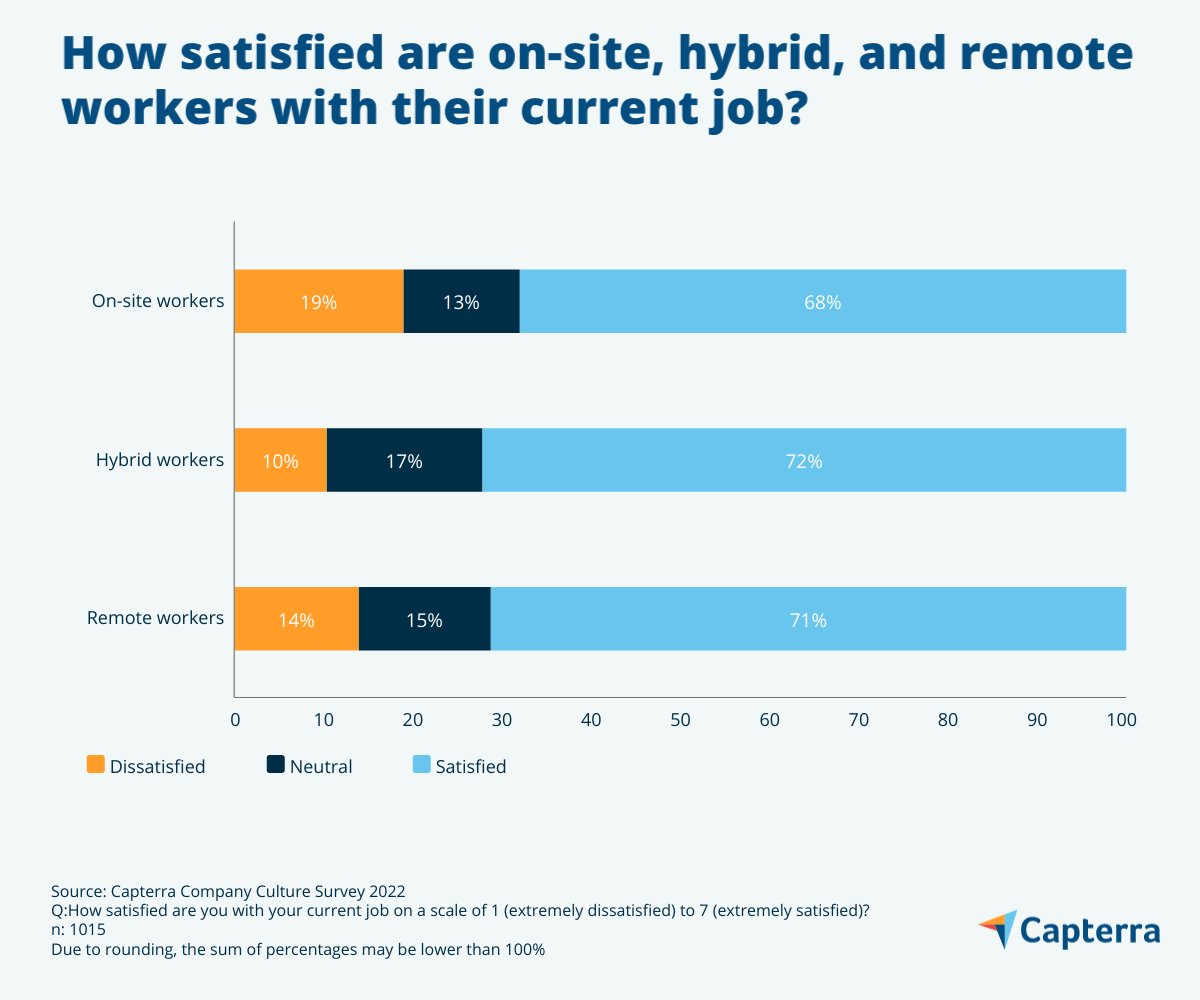 How satisfied are on-site, hybrid, and remote workers with their current job?

On-site workers
19%
13%
68%

Hybrid workers
10%
17%
72%

Remote workers
14%
15%
71%

0 10 20 30 40 50 60 70 80 90 100

Dissatisfied
Neutral
Satisfied

Source: Capterra Company Culture Survey 2022
Q:How satisfied are you with your current job on a scale of 1 (extremely dissatisfied) to 7 (extremely satisfied)?
n: 1015
Due to rounding, the sum of percentages may be lower than 100%

Capterra